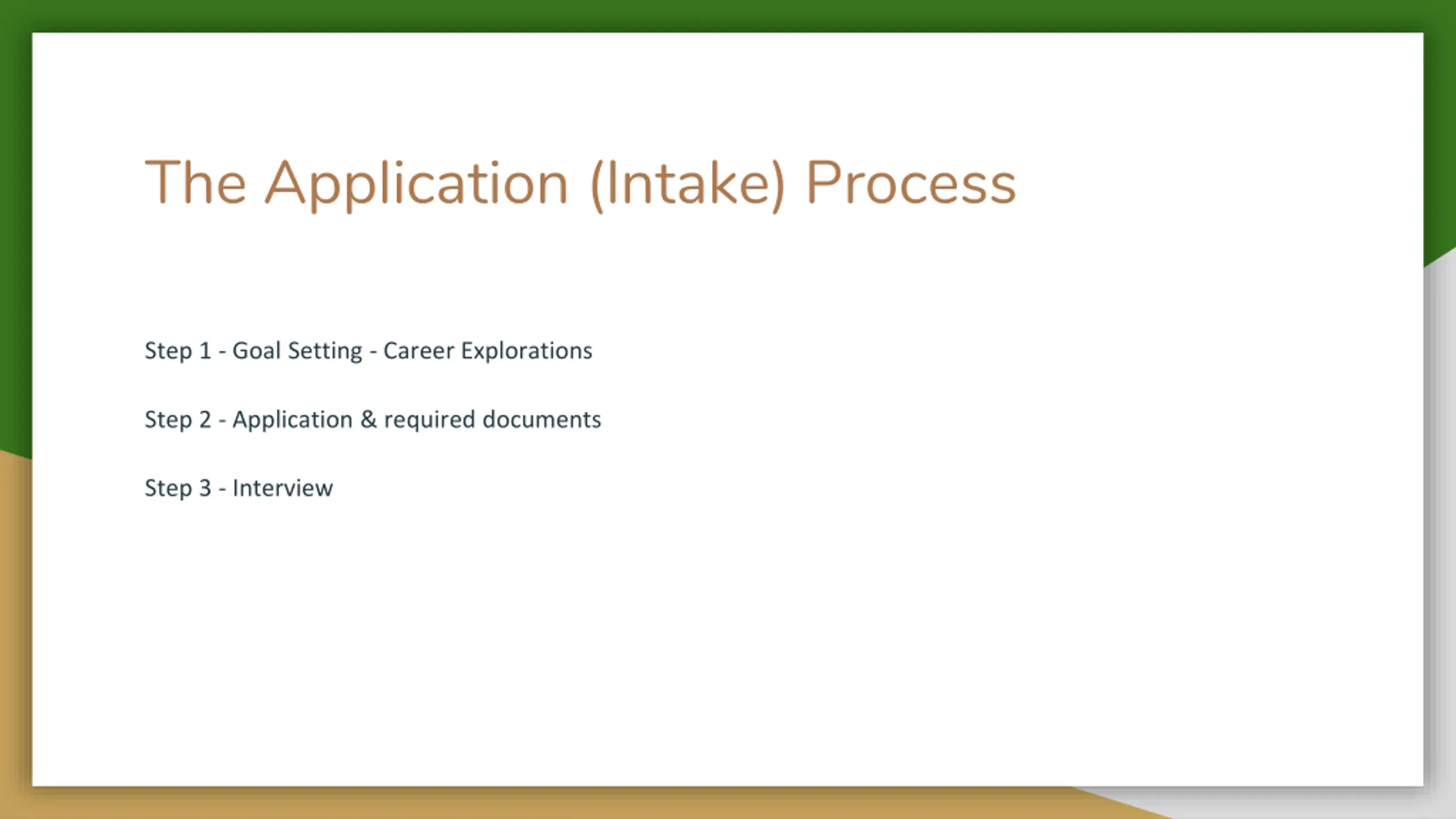 The Application (Intake) Process

Step 1 - Goal Setting - Career Explorations

Step 2 - Application & required documents

Step 3 - Interview